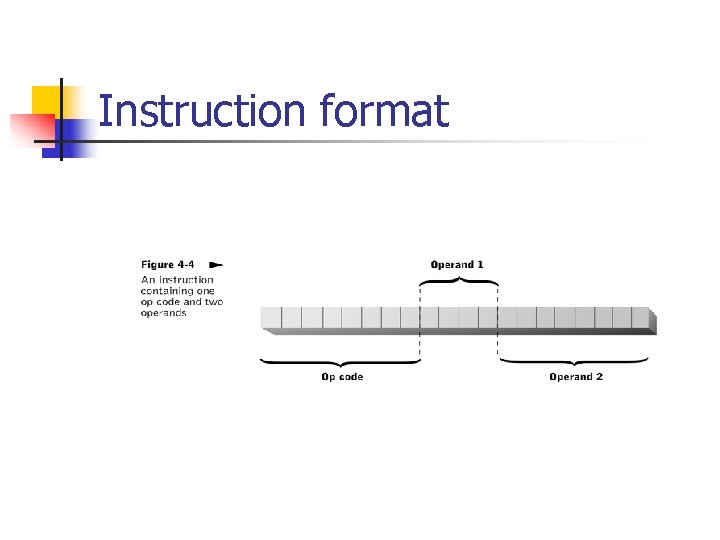 Instruction format

Figure 4-4
An instruction containing one op code and two operands

Operand 1

Op code

Operand 2